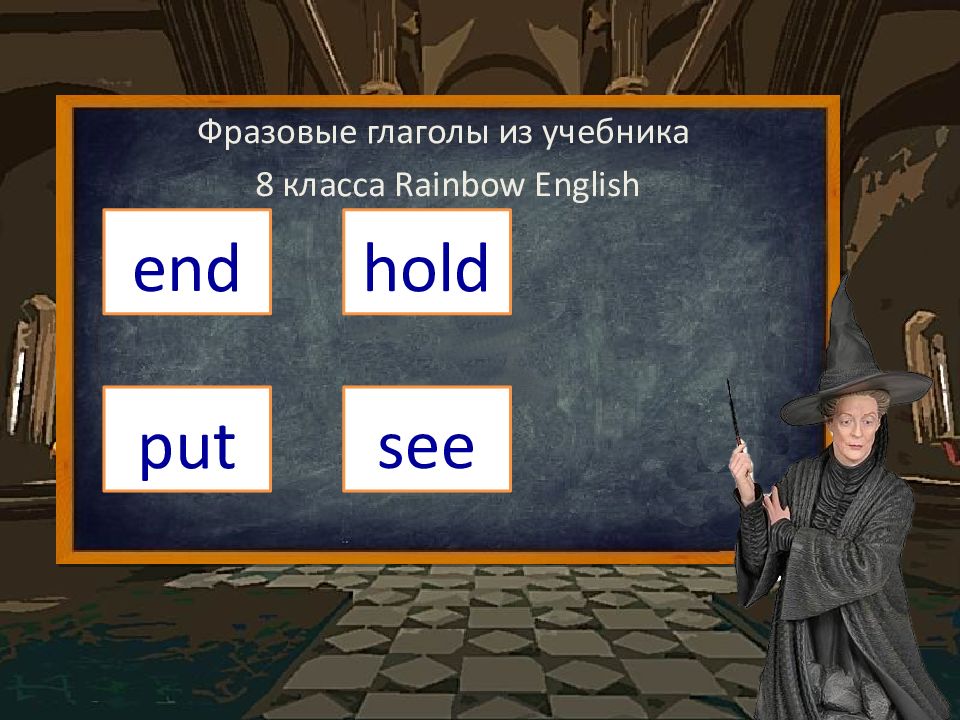 Фразовые глаголы из учебника
8 класса Rainbow English

end

hold

put

see